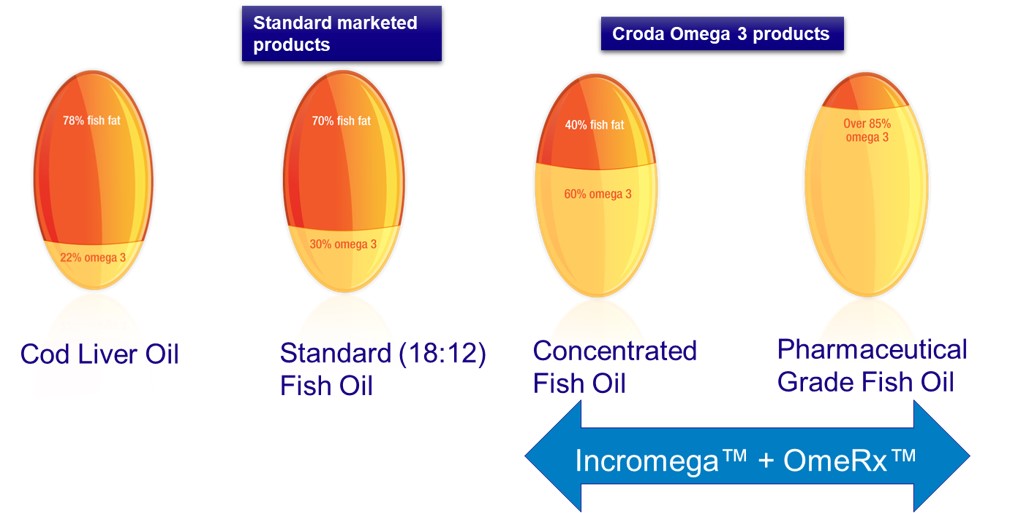 Standard marketed products

Croda Omega 3 products

78% fish fat

22% omega 3

70% fish fat

30% omega 3

40% fish fat

60% omega 3

Over 85% omega 3

Cod Liver Oil

Standard (18:12) Fish Oil

Concentrated Fish Oil

Pharmaceutical Grade Fish Oil

Incromega™ + OmeRx™